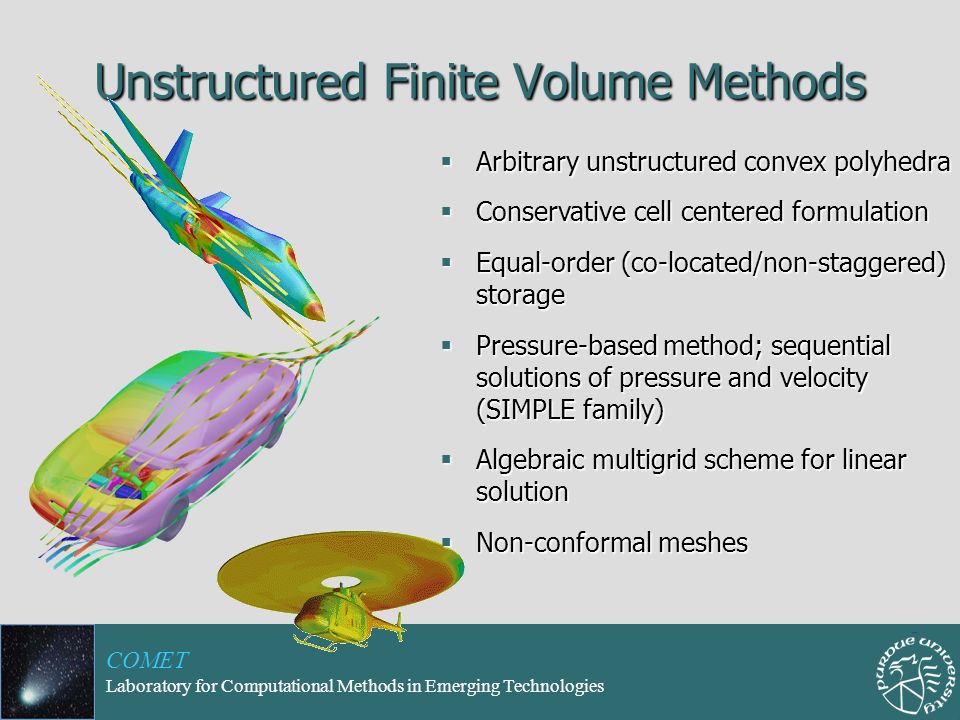 Unstructured Finite Volume Methods

▪ Arbitrary unstructured convex polyhedra

▪ Conservative cell centered formulation

▪ Equal-order (co-located/non-staggered) storage

▪ Pressure-based method; sequential solutions of pressure and velocity (SIMPLE family)

▪ Algebraic multigrid scheme for linear solution

▪ Non-conformal meshes

COMET
Laboratory for Computational Methods in Emerging Technologies

PURDUE UNIVERSITY